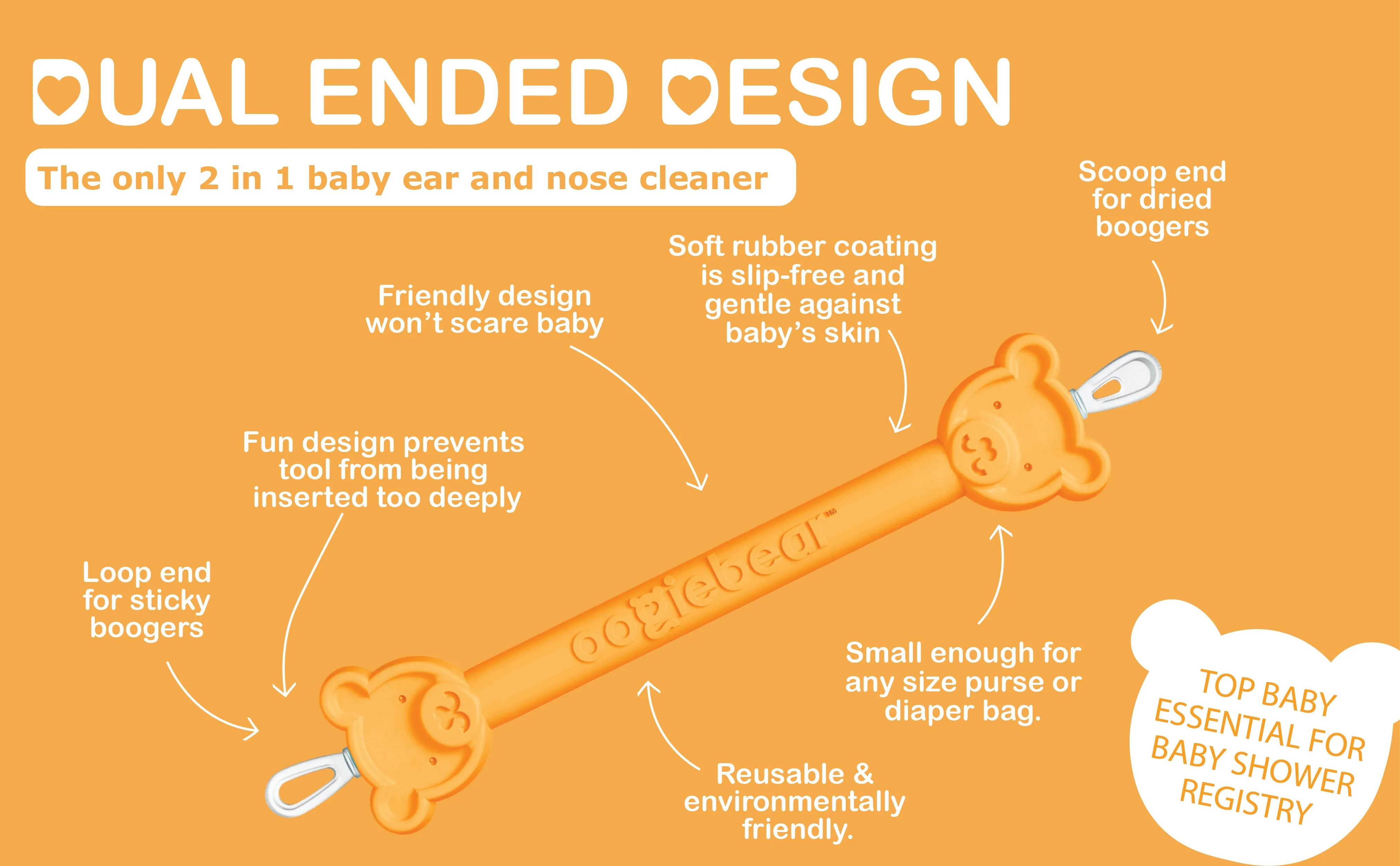 DUAL ENDED DESIGN

The only 2 in 1 baby ear and nose cleaner

Scoop end for dried boogers

Soft rubber coating is slip-free and gentle against baby's skin

Friendly design won't scare baby

Fun design prevents tool from being inserted too deeply

Loop end for sticky boogers

oogiebear

Small enough for any size purse or diaper bag.

Reusable & environmentally friendly.

TOP BABY ESSENTIAL FOR BABY SHOWER REGISTRY